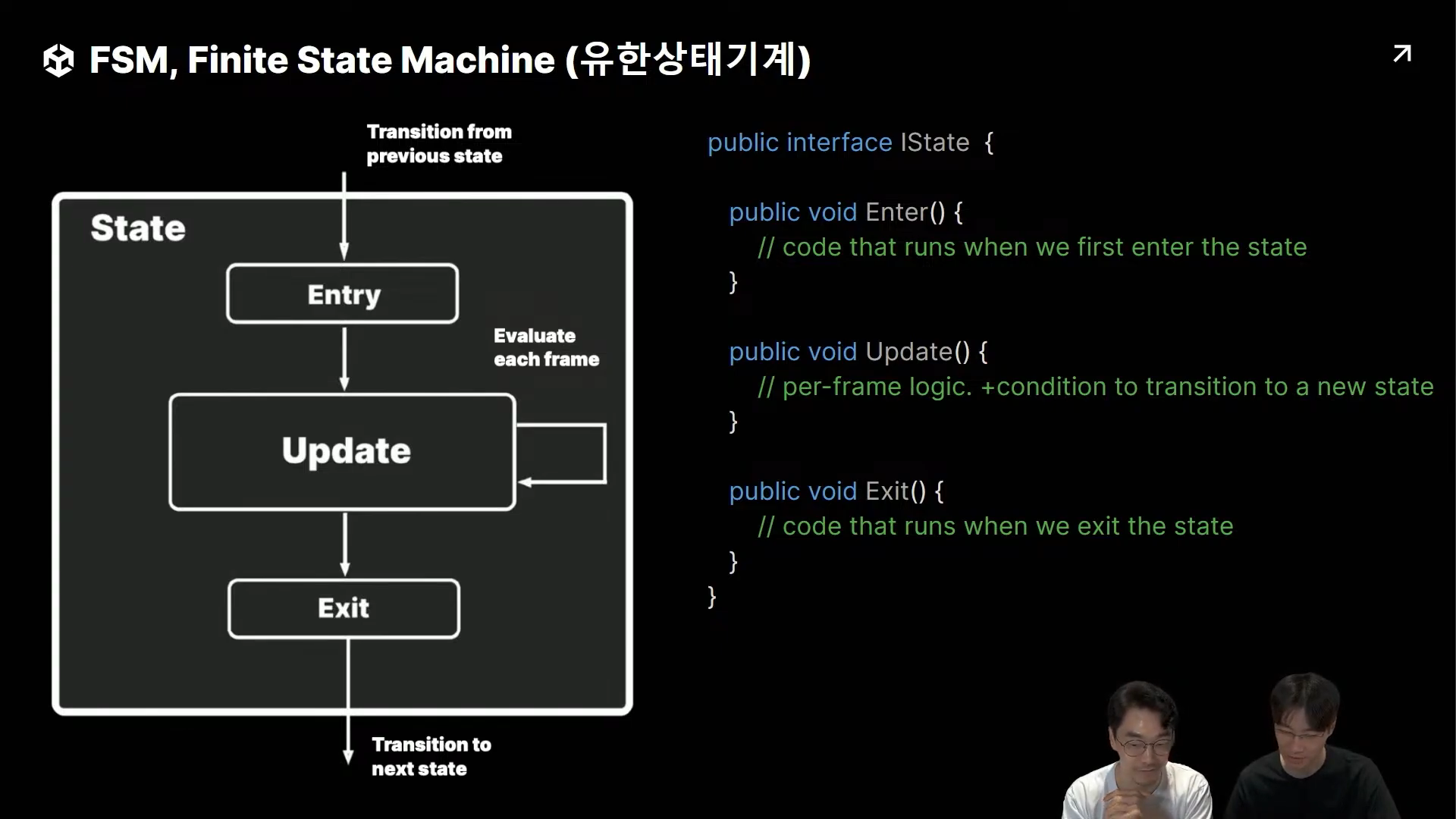 FSM, Finite State Machine (유한상태기계)

Transition from previous state

State

Entry

Evaluate each frame

Update

Exit

Transition to next state

public interface IState {

public void Enter() {
// code that runs when we first enter the state
}

public void Update() {
// per-frame logic. +condition to transition to a new state
}

public void Exit() {
// code that runs when we exit the state
}
}